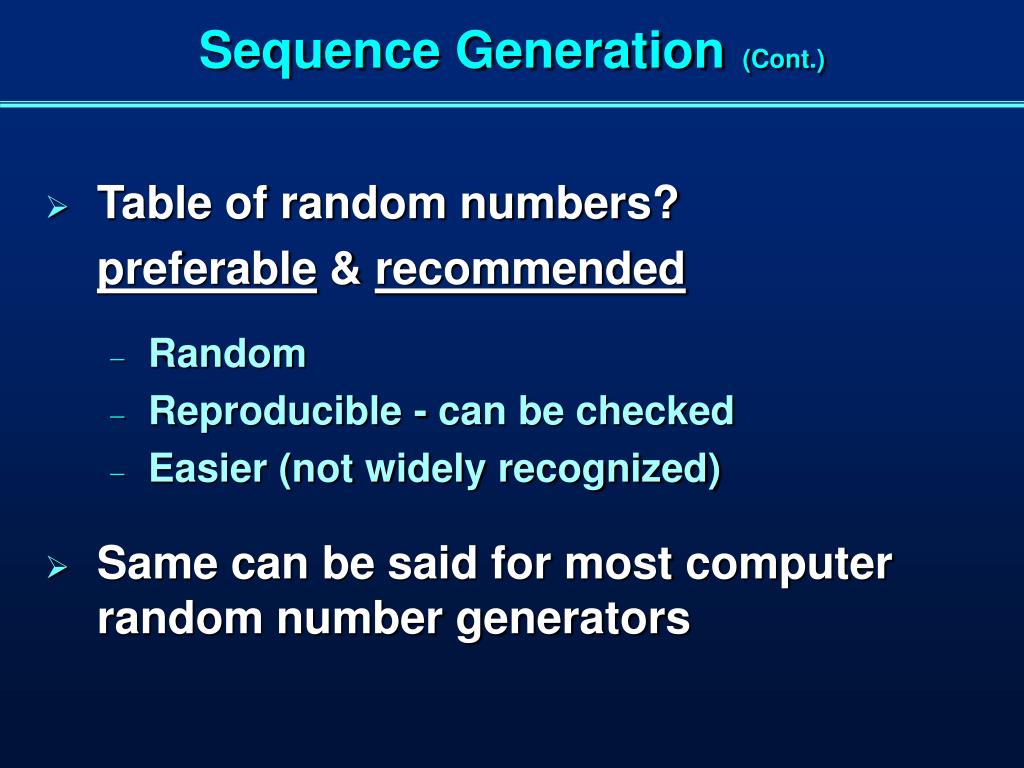 Sequence Generation (Cont.)

➢ Table of random numbers?
preferable & recommended

– Random
– Reproducible - can be checked
– Easier (not widely recognized)

➢ Same can be said for most computer random number generators